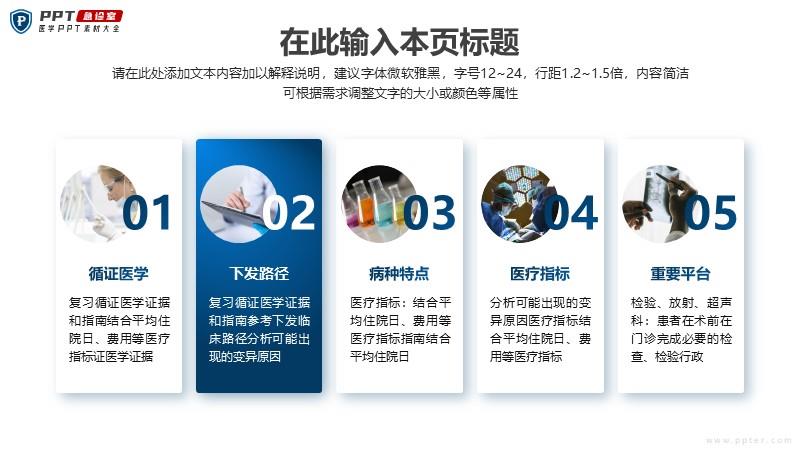 PPT 急诊室
医学PPT素材大全

在此输入本页标题

请在此处添加文本内容加以解释说明，建议字体微软雅黑，字号12~24，行距1.2~1.5倍，内容简洁可根据需求调整文字的大小或颜色等属性

01
循证医学
复习循证医学证据和指南结合平均住院日、费用等医疗指标证医学证据

02
下发路径
复习循证医学证据和指南参考下发临床路径分析可能出现的变异原因

03
病种特点
医疗指标：结合平均住院日、费用等医疗指标指南结合平均住院日

04
医疗指标
分析可能出现的变异原因医疗指标结合平均住院日、费用等医疗指标

05
重要平台
检验、放射、超声科：患者在术前在门诊完成必要的检查、检验行政

www.ppter.com